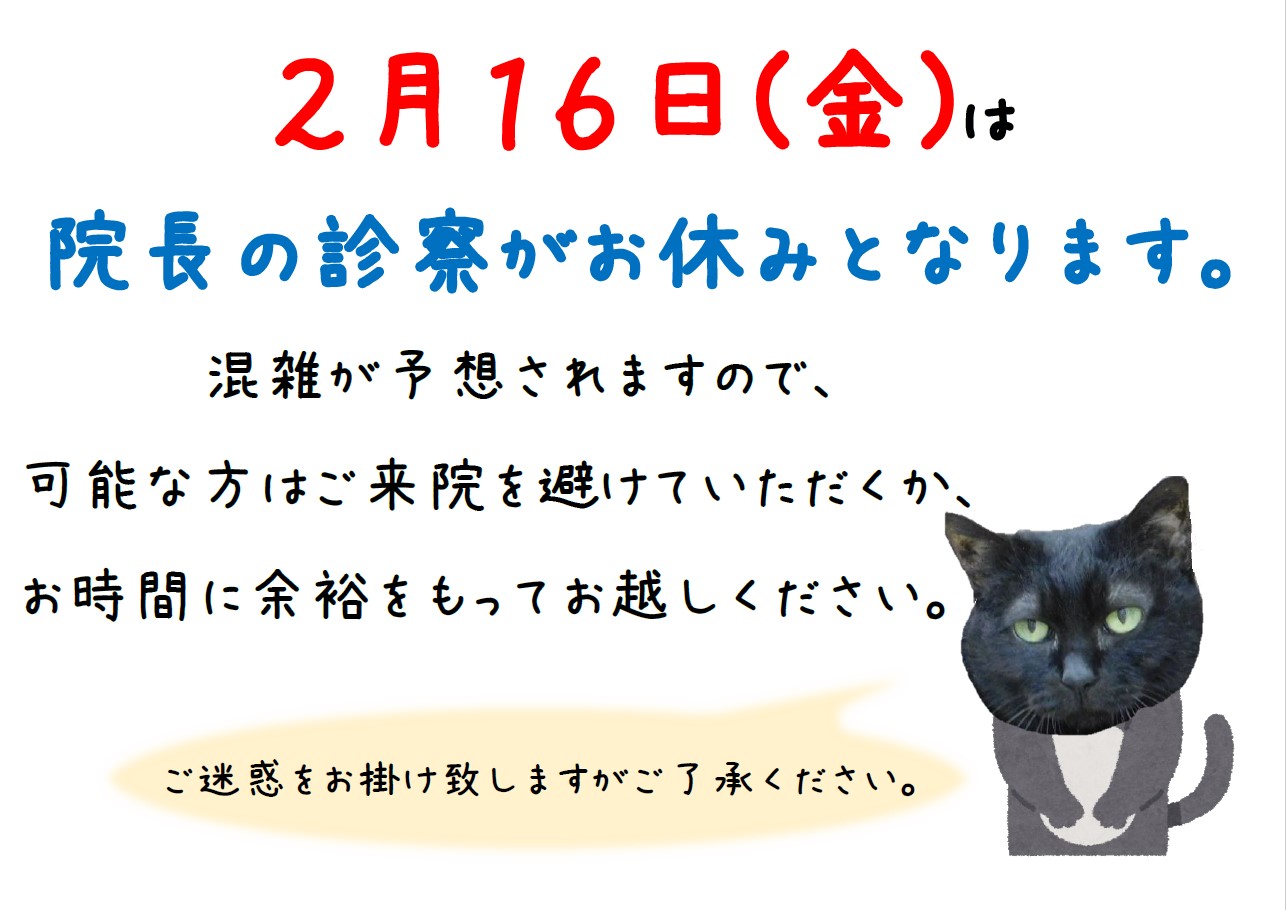 2月16日(金)は

院長の診察がお休みとなります。

混雑が予想されますので、

可能な方はご来院を避けていただくか、

お時間に余裕をもってお越しください。

ご迷惑をお掛け致しますがご了承ください。